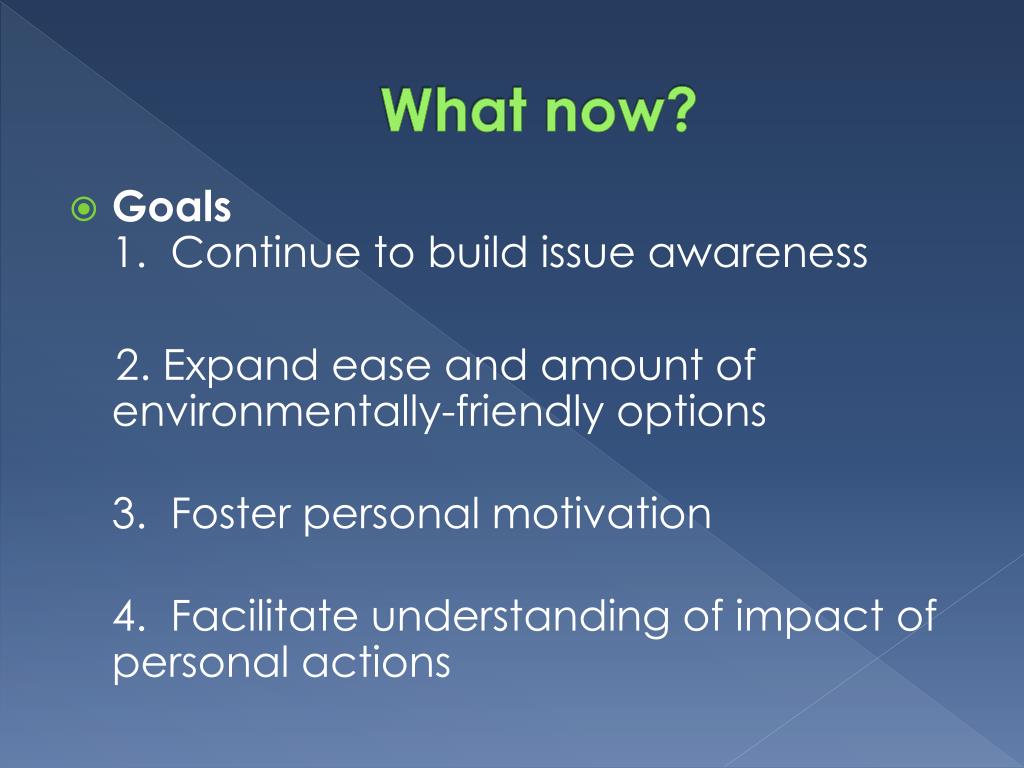 What now?

Goals
1. Continue to build issue awareness

2. Expand ease and amount of environmentally-friendly options

3. Foster personal motivation

4. Facilitate understanding of impact of personal actions